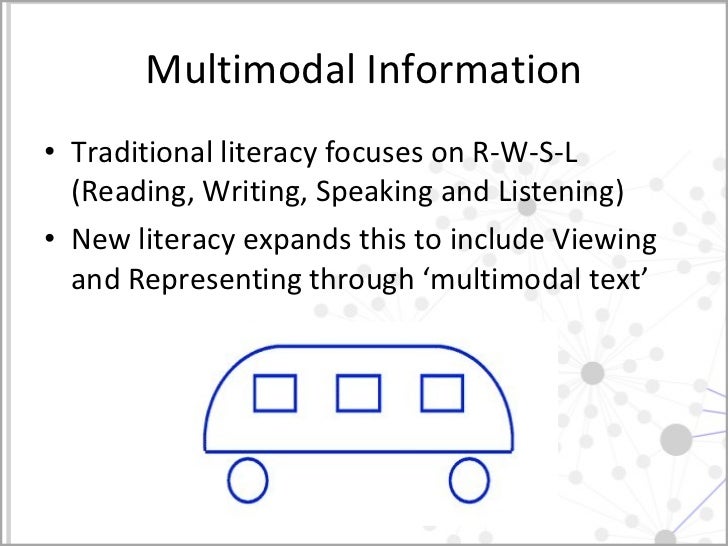 Multimodal Information

• Traditional literacy focuses on R-W-S-L (Reading, Writing, Speaking and Listening)

• New literacy expands this to include Viewing and Representing through ‘multimodal text’